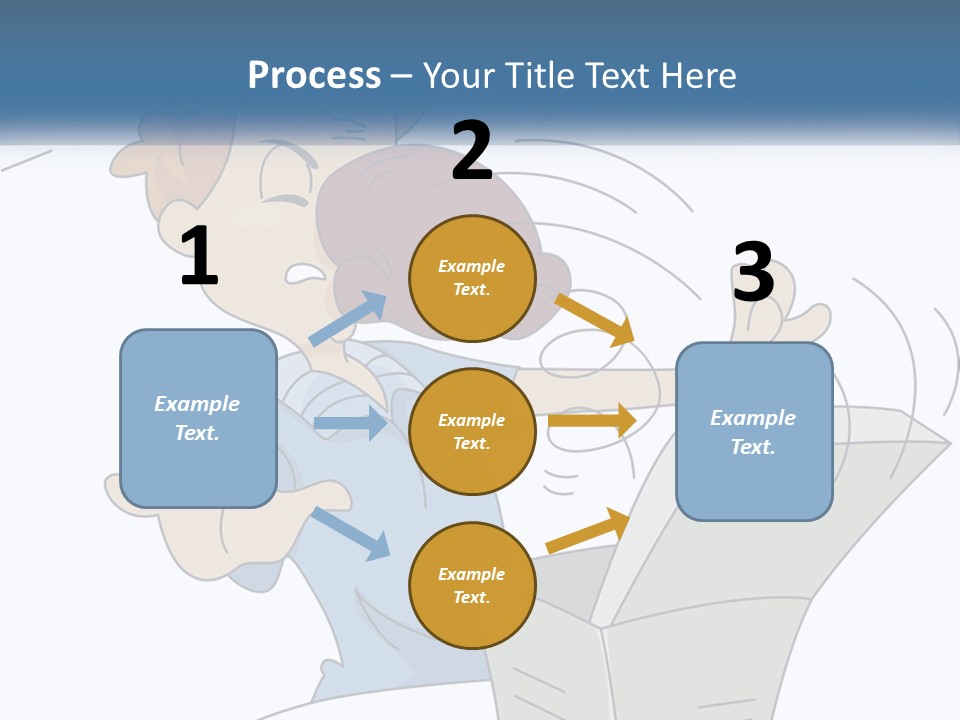 Process – Your Title Text Here

1

Example Text.

2

Example Text.

Example Text.

Example Text.

3

Example Text.